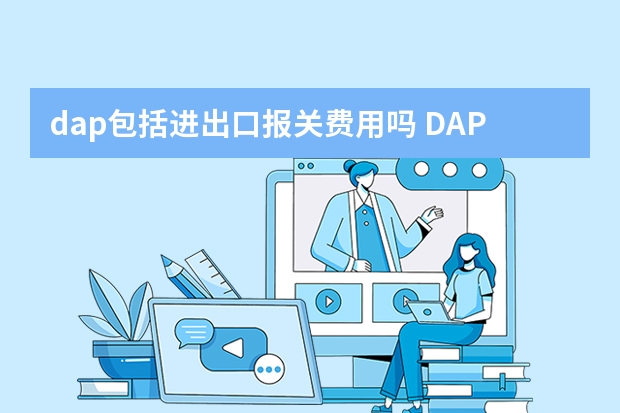 dap包括进出口报关费用吗 DAP